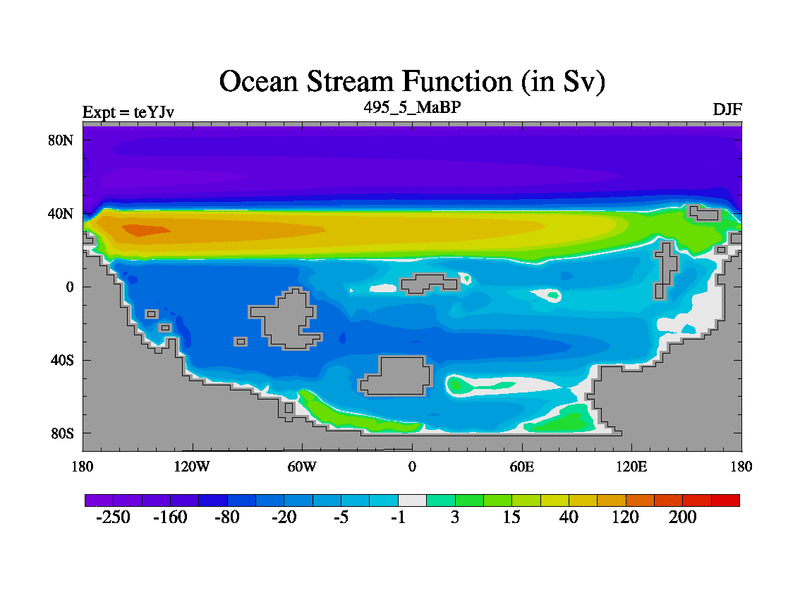 Ocean Stream Function (in Sv)

Expt = teYJv
495_5_MaBP
DJF

80N
40N
0
40S
80S

180
120W
60W
0
60E
120E
180

-250
-160
-80
-20
-5
-1
3
15
40
120
200